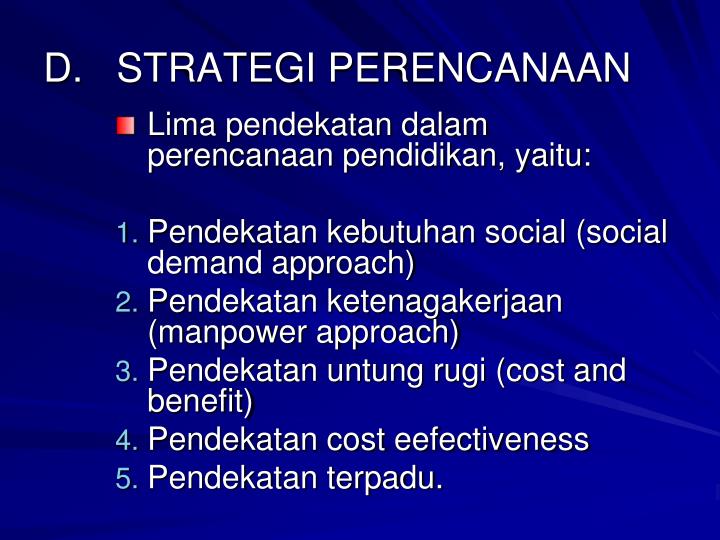 D. STRATEGI PERENCANAAN

Lima pendekatan dalam perencanaan pendidikan, yaitu:

1. Pendekatan kebutuhan social (social demand approach)
2. Pendekatan ketenagakerjaan (manpower approach)
3. Pendekatan untung rugi (cost and benefit)
4. Pendekatan cost eefectiveness
5. Pendekatan terpadu.